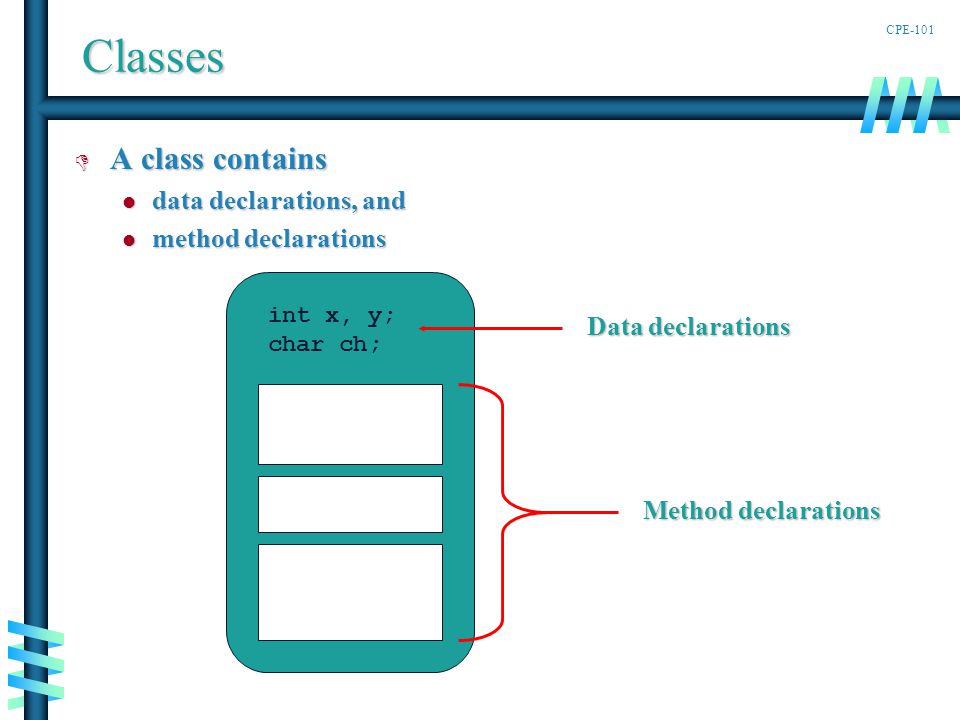 CPE-101

Classes

A class contains

data declarations, and

method declarations

int x, y;
char ch;

Data declarations

Method declarations